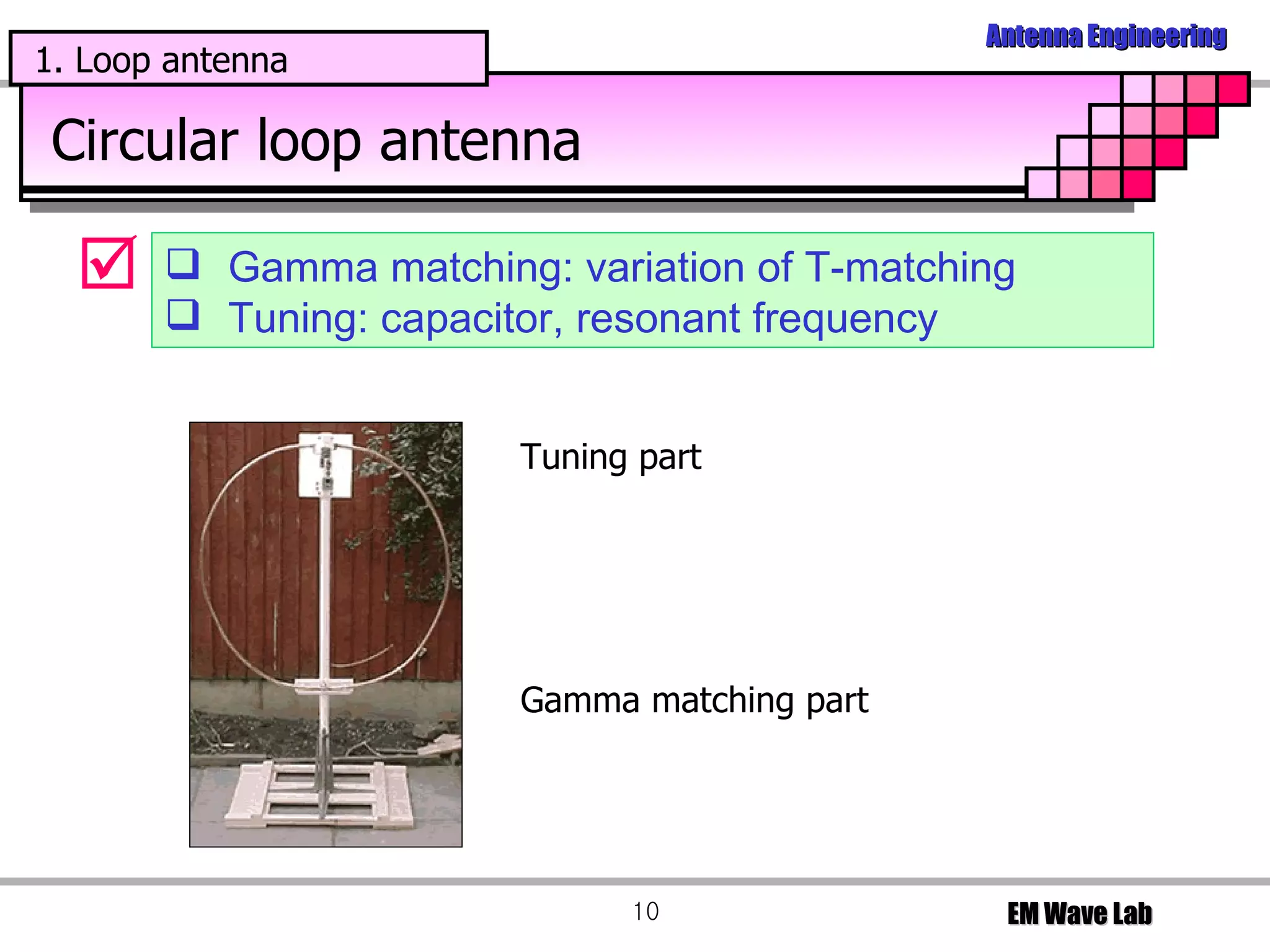 Antenna Engineering

1. Loop antenna

Circular loop antenna

❑ Gamma matching: variation of T-matching
❑ Tuning: capacitor, resonant frequency

Tuning part

Gamma matching part

10

EM Wave Lab